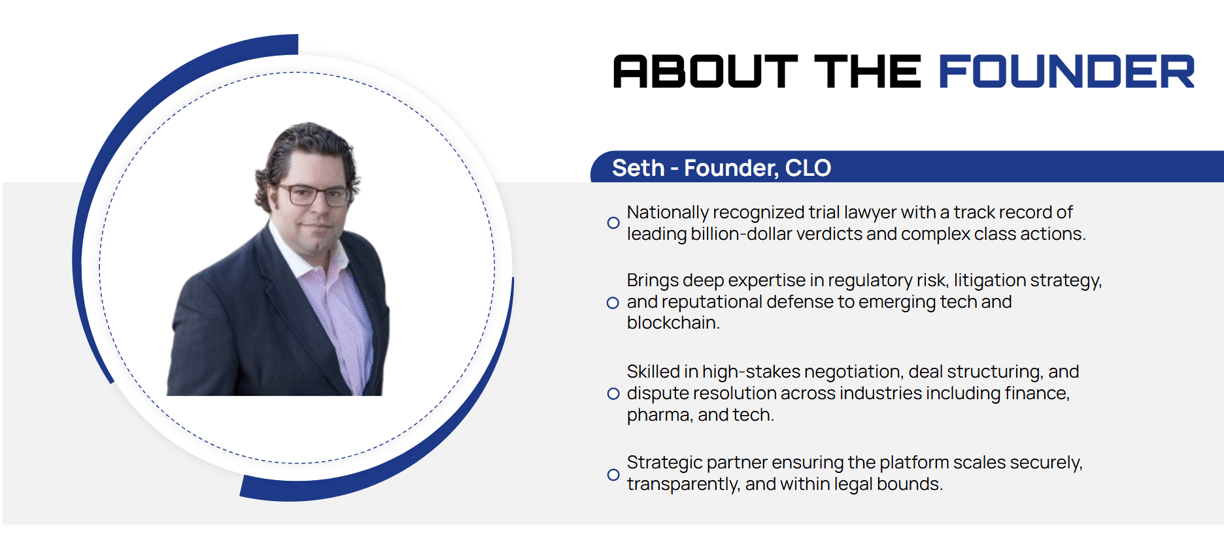 ABOUT THE FOUNDER

Seth - Founder, CLO

Nationally recognized trial lawyer with a track record of leading billion-dollar verdicts and complex class actions.

Brings deep expertise in regulatory risk, litigation strategy, and reputational defense to emerging tech and blockchain.

Skilled in high-stakes negotiation, deal structuring, and dispute resolution across industries including finance, pharma, and tech.

Strategic partner ensuring the platform scales securely, transparently, and within legal bounds.